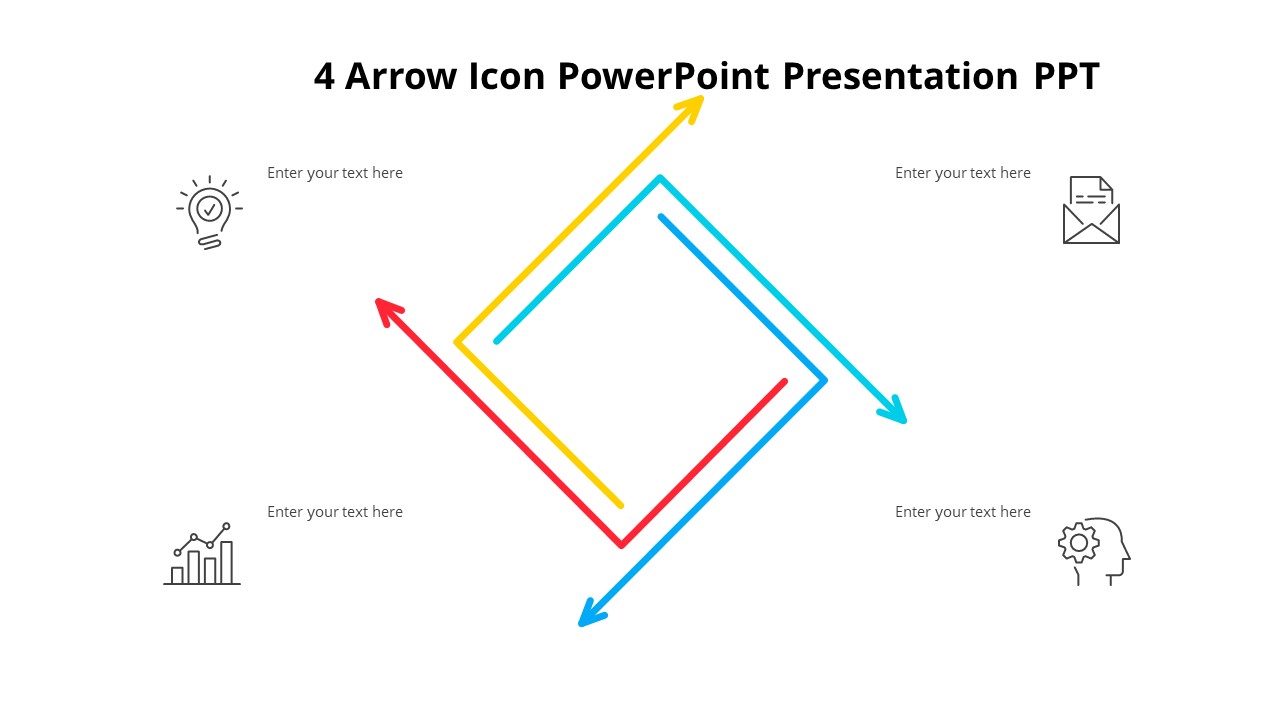 4 Arrow Icon PowerPoint Presentation PPT

Enter your text here

Enter your text here

Enter your text here

Enter your text here